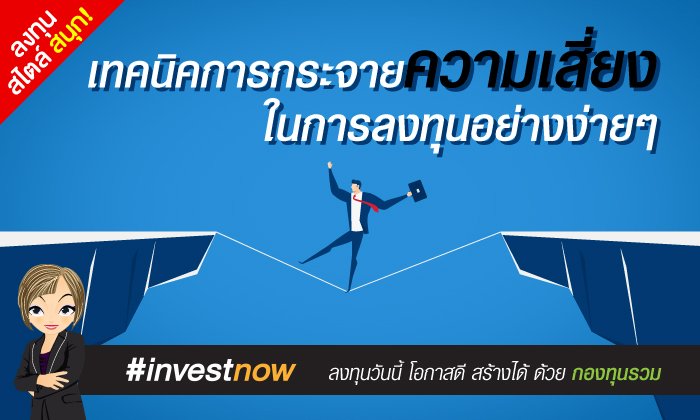 ลงทุน สไตล์ สนุก!

เทคนิคการกระจายความเสี่ยง ในการลงทุนอย่างง่ายๆ

#investnow

ลงทุนวันนี้ โอกาสดี สร้างได้ ด้วย กองทุนรวม